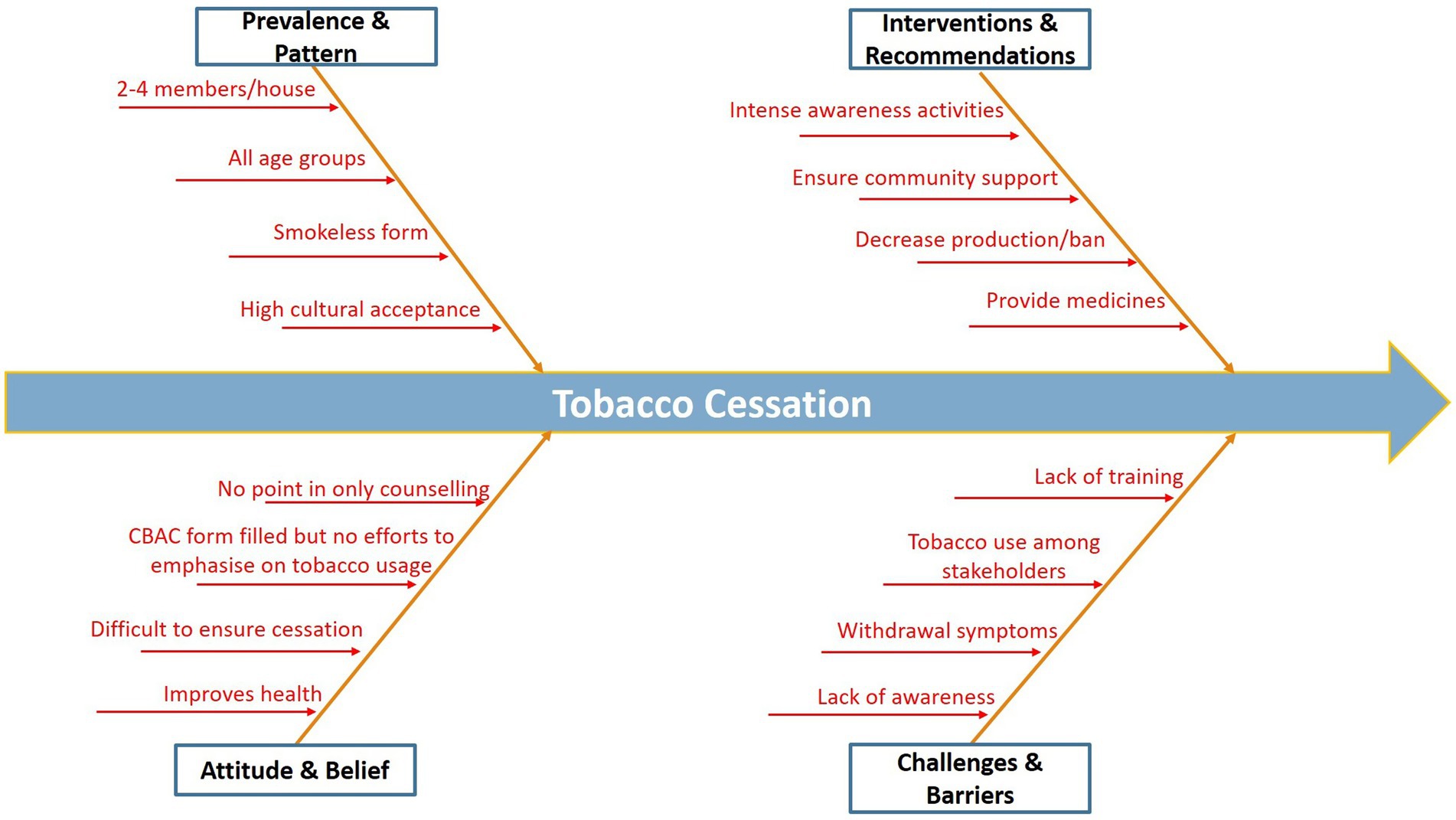 Prevalence & Pattern

2-4 members/house

All age groups

Smokeless form

High cultural acceptance

Interventions & Recommendations

Intense awareness activities

Ensure community support

Decrease production/ban

Provide medicines

Tobacco Cessation

No point in only counselling

CBAC form filled but no efforts to emphasise on tobacco usage

Difficult to ensure cessation

Improves health

Attitude & Belief

Lack of training

Tobacco use among stakeholders

Withdrawal symptoms

Lack of awareness

Challenges & Barriers